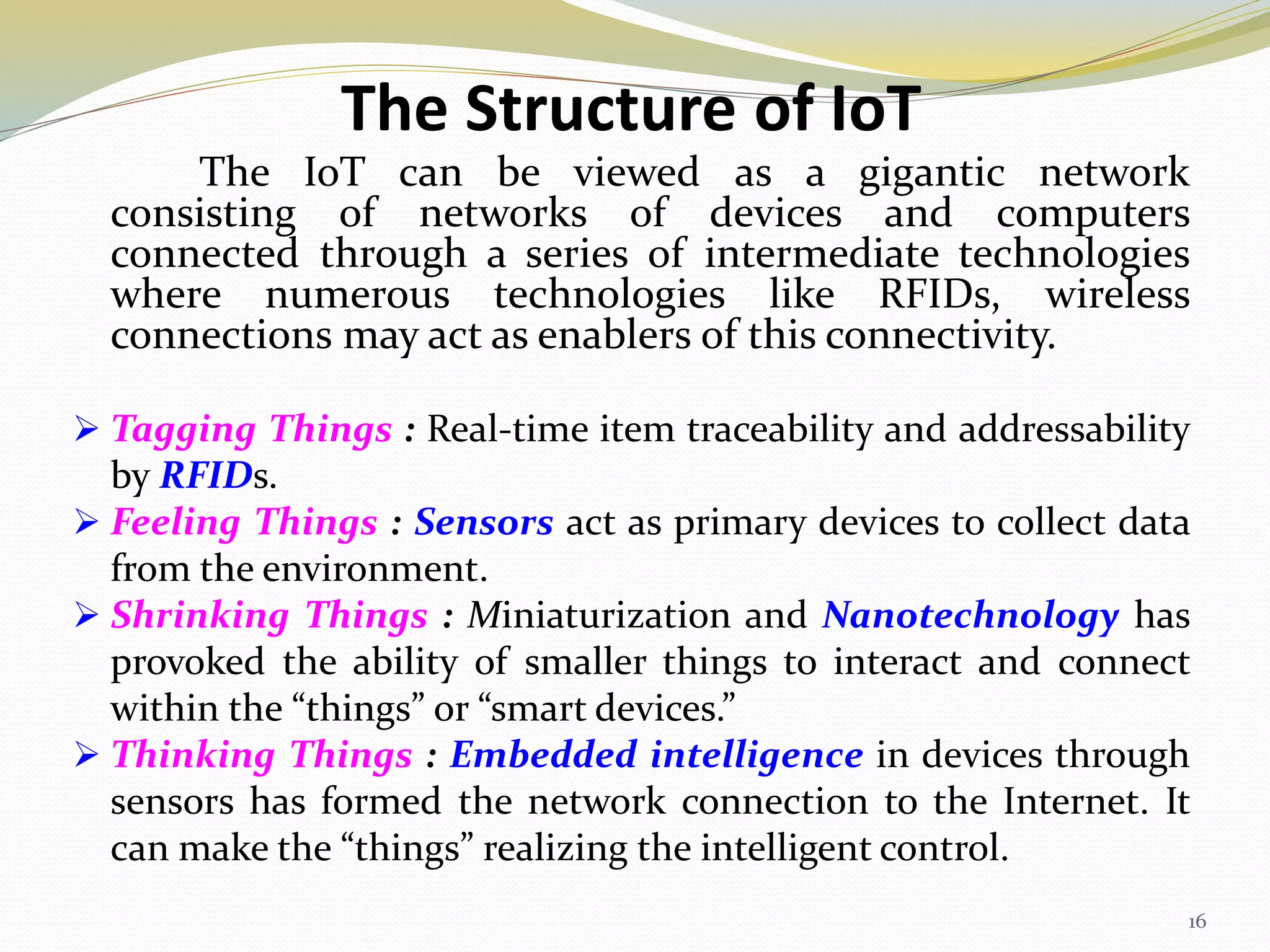 The Structure of IoT

The IoT can be viewed as a gigantic network consisting of networks of devices and computers connected through a series of intermediate technologies where numerous technologies like RFIDs, wireless connections may act as enablers of this connectivity.

➢ Tagging Things : Real-time item traceability and addressability by RFIDs.
➢ Feeling Things : Sensors act as primary devices to collect data from the environment.
➢ Shrinking Things : Miniaturization and Nanotechnology has provoked the ability of smaller things to interact and connect within the “things” or “smart devices.”
➢ Thinking Things : Embedded intelligence in devices through sensors has formed the network connection to the Internet. It can make the “things” realizing the intelligent control.

16